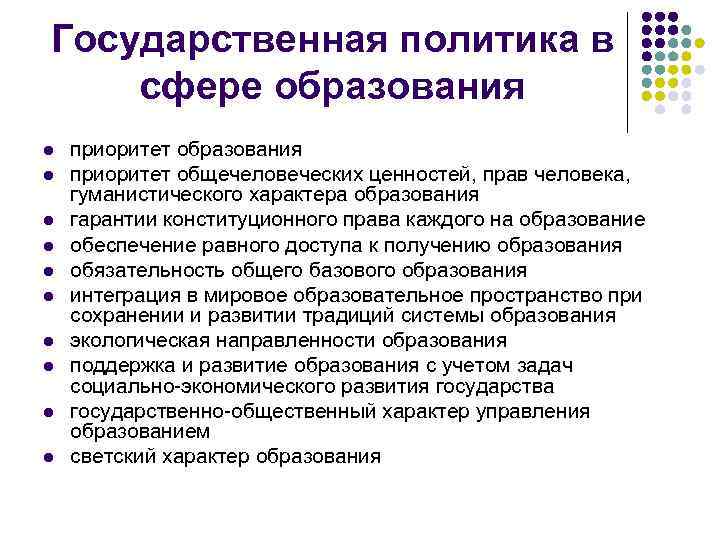 Государственная политика в сфере образования

- приоритет образования
- приоритет общечеловеческих ценностей, прав человека, гуманистического характера образования
- гарантии конституционного права каждого на образование
- обеспечение равного доступа к получению образования
- обязательность общего базового образования
- интеграция в мировое образовательное пространство при сохранении и развитии традиций системы образования
- экологическая направленности образования
- поддержка и развитие образования с учетом задач социально-экономического развития государства
- государственно-общественный характер управления образованием
- светский характер образования